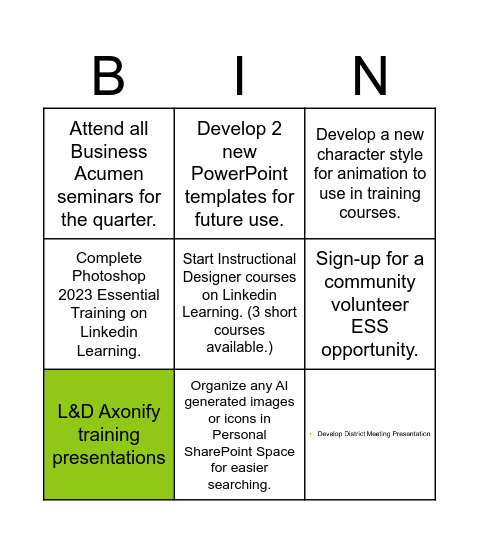 | B | I | N |
|---|---|---|
| Attend all Business Acumen seminars for the quarter. | Develop 2 new PowerPoint templates for future use. | Develop a new character style for animation to use in training courses. |
| Complete Photoshop 2023 Essential Training on Linkedin Learning. | Start Instructional Designer courses on Linkedin Learning. (3 short courses available.) | Sign-up for a community volunteer ESS opportunity. |
| L&D Axonify training presentations | Organize any AI generated images or icons in Personal SharePoint Space for easier searching. | • Develop District Meeting Presentation |